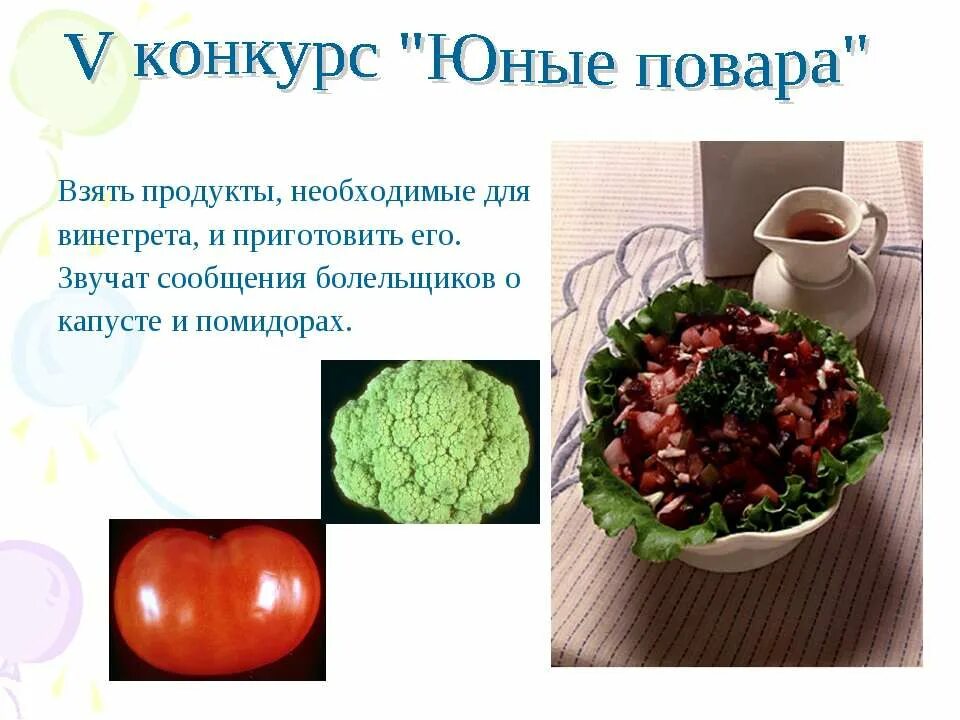 V конкурс "Юные повара"

Взять продукты, необходимые для винегрета, и приготовить его. Звучат сообщения болельщиков о капусте и помидорах.